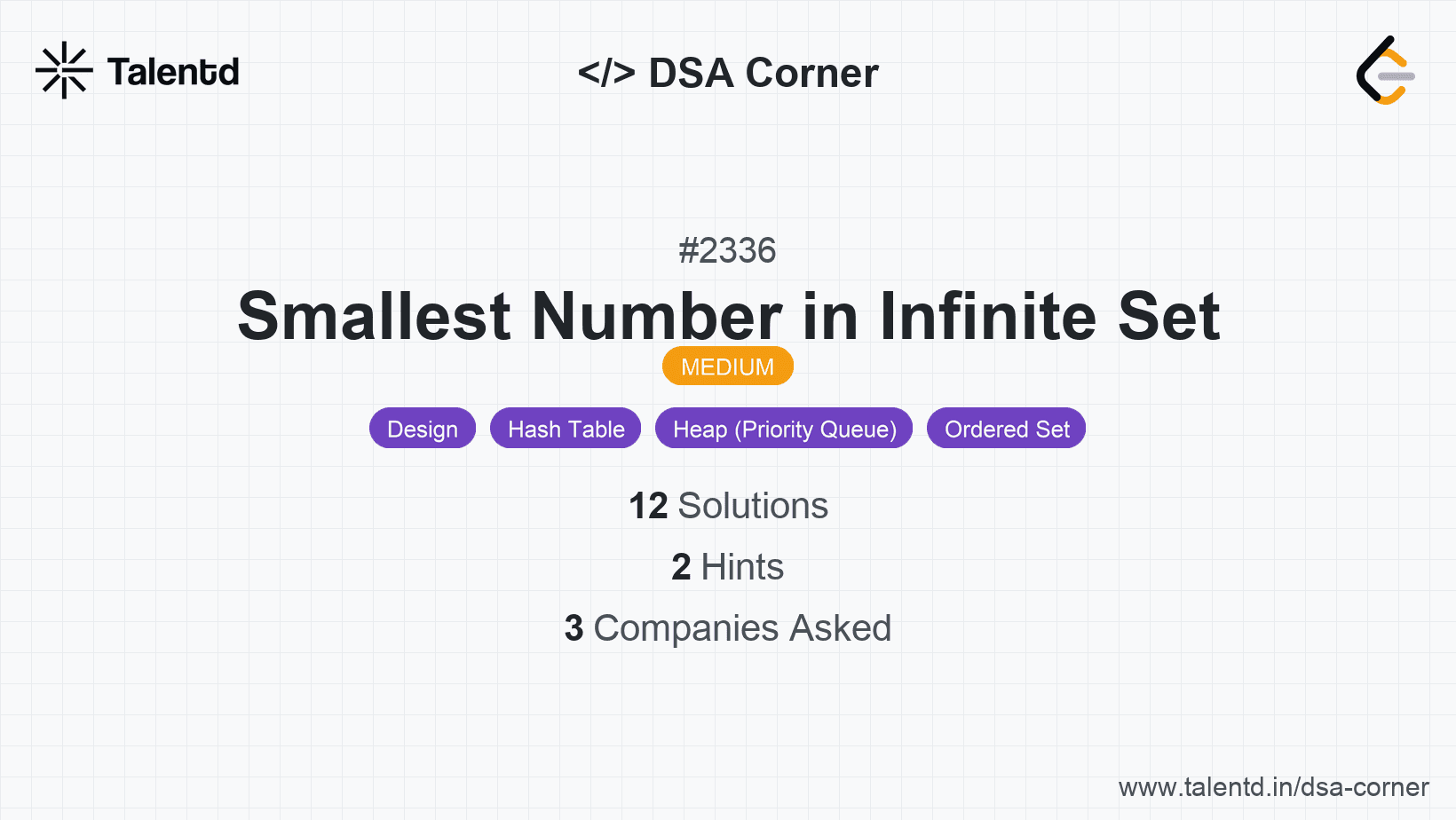 Talentd

</> DSA Corner

#2336

Smallest Number in Infinite Set

MEDIUM

Design Hash Table Heap (Priority Queue) Ordered Set

12 Solutions

2 Hints

3 Companies Asked

www.talentd.in/dsa-corner